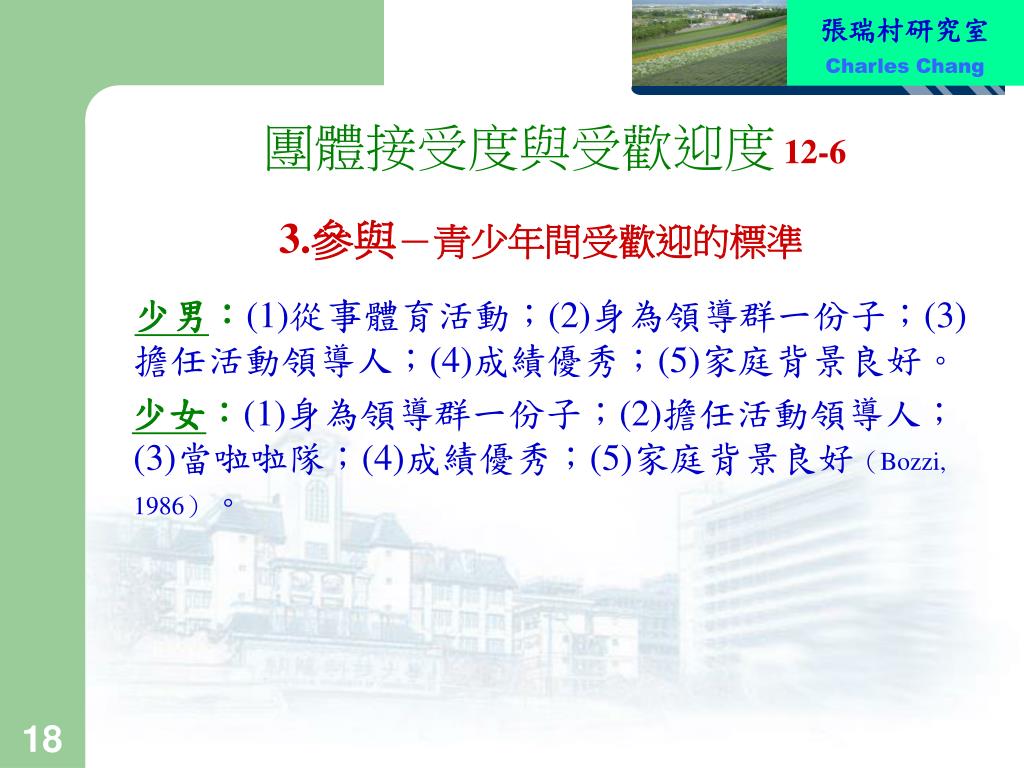 張瑞村研究室
Charles Chang

團體接受度與受歡迎度 12-6

3.參與－青少年間受歡迎的標準

少男：(1)從事體育活動；(2)身為領導群一份子；(3)擔任活動領導人；(4)成績優秀；(5)家庭背景良好。

少女：(1)身為領導群一份子；(2)擔任活動領導人；(3)當啦啦隊；(4)成績優秀；(5)家庭背景良好（Bozzi, 1986）。

18